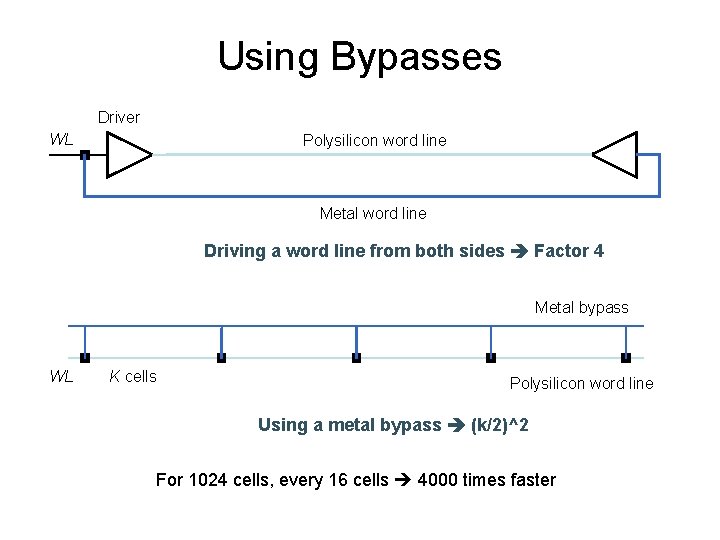 Using Bypasses

Driver

WL

Polysilicon word line

Metal word line

Driving a word line from both sides ➔ Factor 4

Metal bypass

WL

K cells

Polysilicon word line

Using a metal bypass ➔ (k/2)^2

For 1024 cells, every 16 cells ➔ 4000 times faster